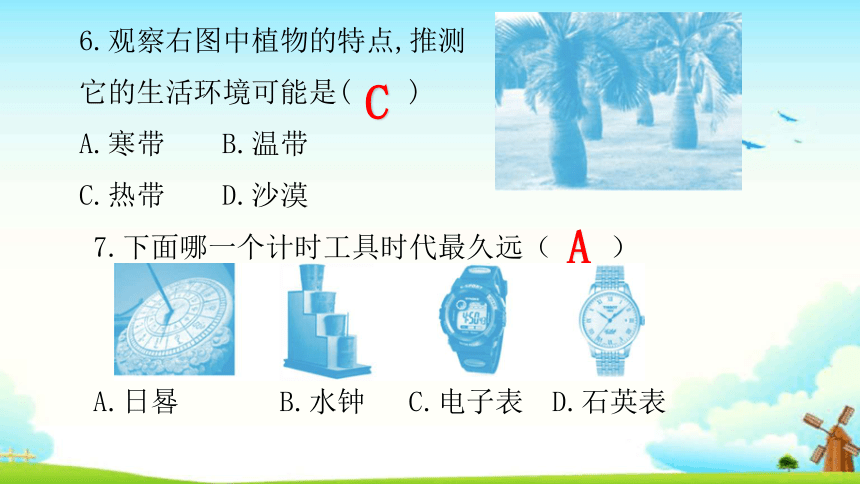 6.观察右图中植物的特点,推测它的生活环境可能是( C )

A.寒带　　B.温带

C.热带　　D.沙漠

7.下面哪一个计时工具时代最久远（ A ）

A.日晷　　B.水钟　　C.电子表　　D.石英表